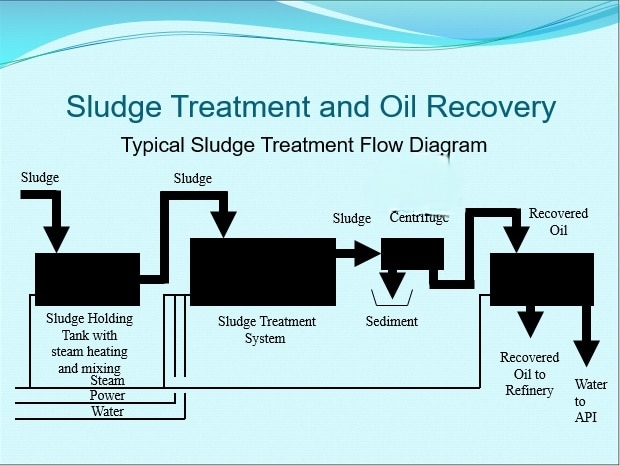 Sludge Treatment and Oil Recovery

Typical Sludge Treatment Flow Diagram

Sludge

Sludge

Sludge

Centrifuge

Recovered Oil

Sludge Holding Tank with steam heating and mixing

Sludge Treatment System

Sediment

Recovered Oil to Refinery

Water to API

Steam

Power

Water